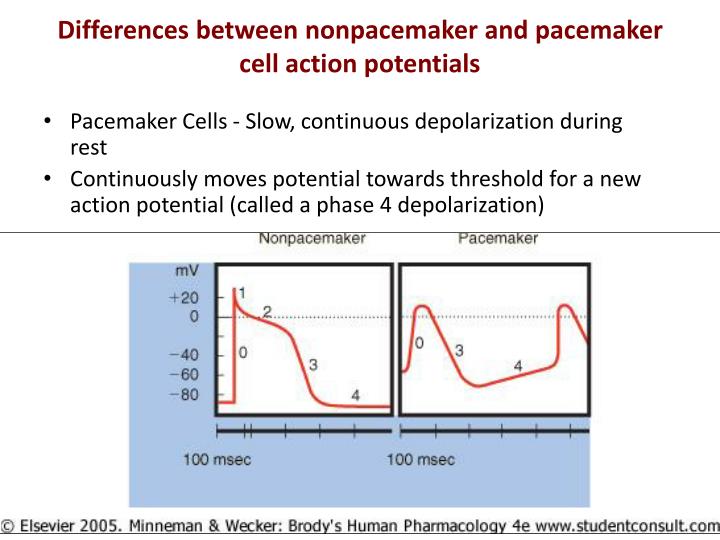 Differences between nonpacemaker and pacemaker cell action potentials

• Pacemaker Cells - Slow, continuous depolarization during rest

• Continuously moves potential towards threshold for a new action potential (called a phase 4 depolarization)

Nonpacemaker

Pacemaker

mV
+20
0
−40
−60
−80

1
2
0
3
4

0
3
4

100 msec

100 msec

© Elsevier 2005. Minneman & Wecker: Brody's Human Pharmacology 4e www.studentconsult.com